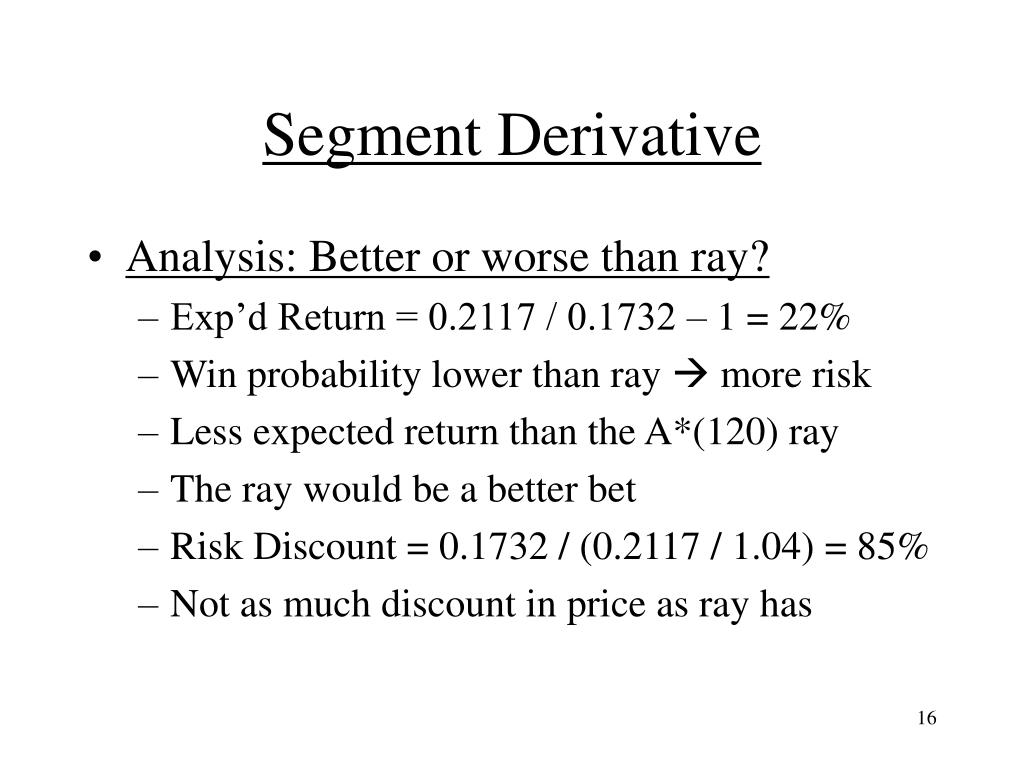 Segment Derivative

• Analysis: Better or worse than ray?
– Exp'd Return = 0.2117 / 0.1732 – 1 = 22%
– Win probability lower than ray → more risk
– Less expected return than the A*(120) ray
– The ray would be a better bet
– Risk Discount = 0.1732 / (0.2117 / 1.04) = 85%
– Not as much discount in price as ray has

16